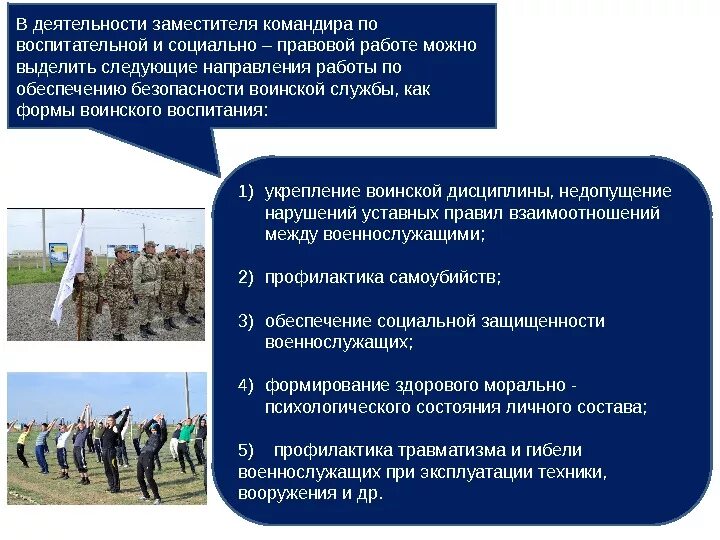 В деятельности заместителя командира по воспитательной и социально – правовой работе можно выделить следующие направления работы по обеспечению безопасности воинской службы, как формы воинского воспитания:

1) укрепление воинской дисциплины, недопущение нарушений уставных правил взаимоотношений между военнослужащими;

2) профилактика самоубийств;

3) обеспечение социальной защищенности военнослужащих;

4) формирование здорового морально - психологического состояния личного состава;

5) профилактика травматизма и гибели военнослужащих при эксплуатации техники, вооружения и др.